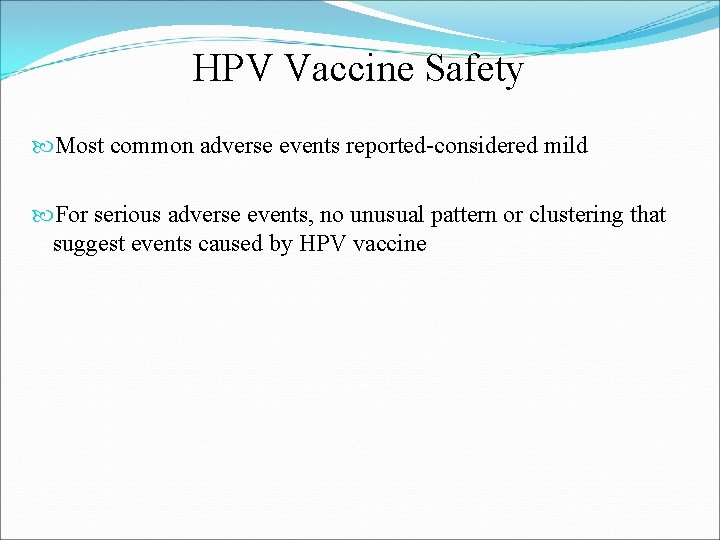 HPV Vaccine Safety

Most common adverse events reported-considered mild

For serious adverse events, no unusual pattern or clustering that suggest events caused by HPV vaccine